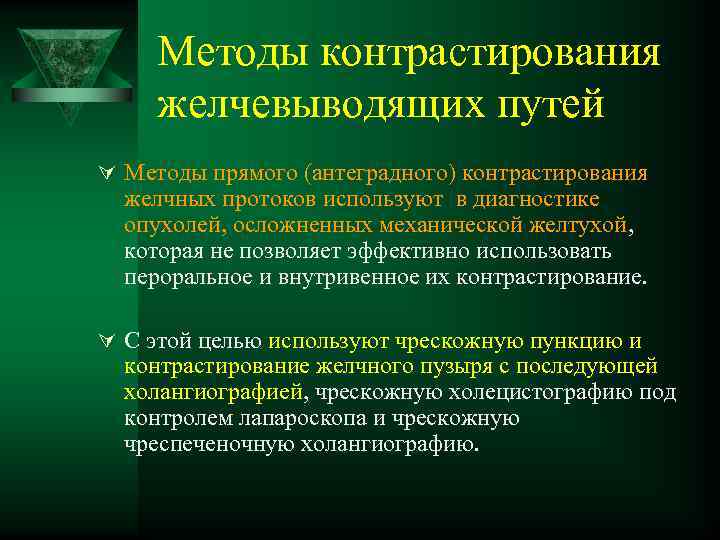 Методы контрастирования желчевыводящих путей

Методы прямого (антеградного) контрастирования желчных протоков используют в диагностике опухолей, осложненных механической желтухой, которая не позволяет эффективно использовать пероральное и внутривенное их контрастирование.

С этой целью используют чрескожную пункцию и контрастирование желчного пузыря с последующей холангиографией, чрескожную холецистографию под контролем лапароскопа и чрескожную чреспеченочную холангиографию.